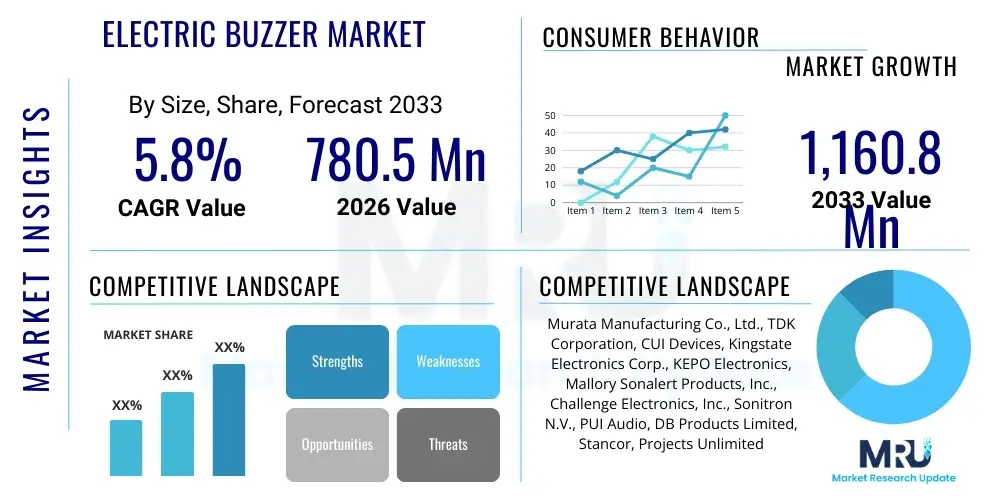 MARKET INSIGHTS

ELECTRIC BUZZER MARKET

By Size, Share, Forecast 2033

5.8%
CAGR Value

780.5 Mn
2026 Value

CONSUMER BEHAVIOR

MARKET GROWTH

50
40
30
20
10
0
Item 1 Item 2 Item 3 Item 4 Item 5

1,160.8 Mn
2033 Value

COMPETITIVE LANDSCAPE

MARKET SHARE

XX%
XX%
XX%

Strengths
Weaknesses
Opportunities
Threats

COMPETITIVE LANDSCAPE

Murata Manufacturing Co., Ltd., TDK Corporation, CUI Devices, Kingstate Electronics Corp., KEPO Electronics, Mallory Sonalert Products, Inc., Challenge Electronics, Inc., Sonitron N.V., PUI Audio, DB Products Limited, Stancor, Projects Unlimited

MRU
Market Research Update